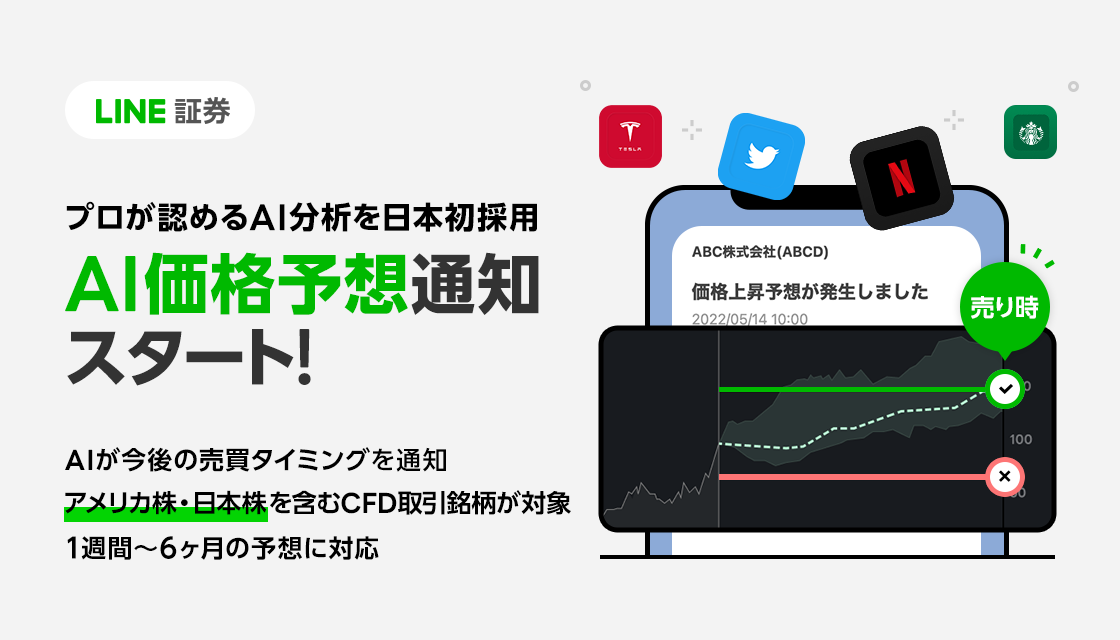 LINE 証券

プロが認めるAI分析を日本初採用

AI価格予想通知スタート!

AIが今後の売買タイミングを通知

アメリカ株・日本株を含むCFD取引銘柄が対象

1週間〜6ヶ月の予想に対応

TESLA

ABC株式会社(ABCD)

価格上昇予想が発生しました

2022/05/14 10:00

売り時

100